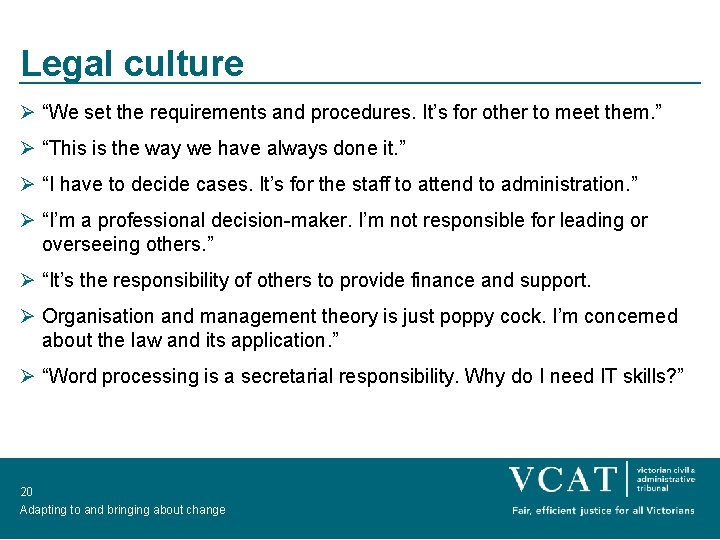 Legal culture

➢ “We set the requirements and procedures. It’s for other to meet them.”

➢ “This is the way we have always done it.”

➢ “I have to decide cases. It’s for the staff to attend to administration.”

➢ “I’m a professional decision-maker. I’m not responsible for leading or overseeing others.”

➢ “It’s the responsibility of others to provide finance and support.

➢ Organisation and management theory is just poppy cock. I’m concerned about the law and its application.”

➢ “Word processing is a secretarial responsibility. Why do I need IT skills?”

20
Adapting to and bringing about change

VCAT victorian civil & administrative tribunal
Fair, efficient justice for all Victorians